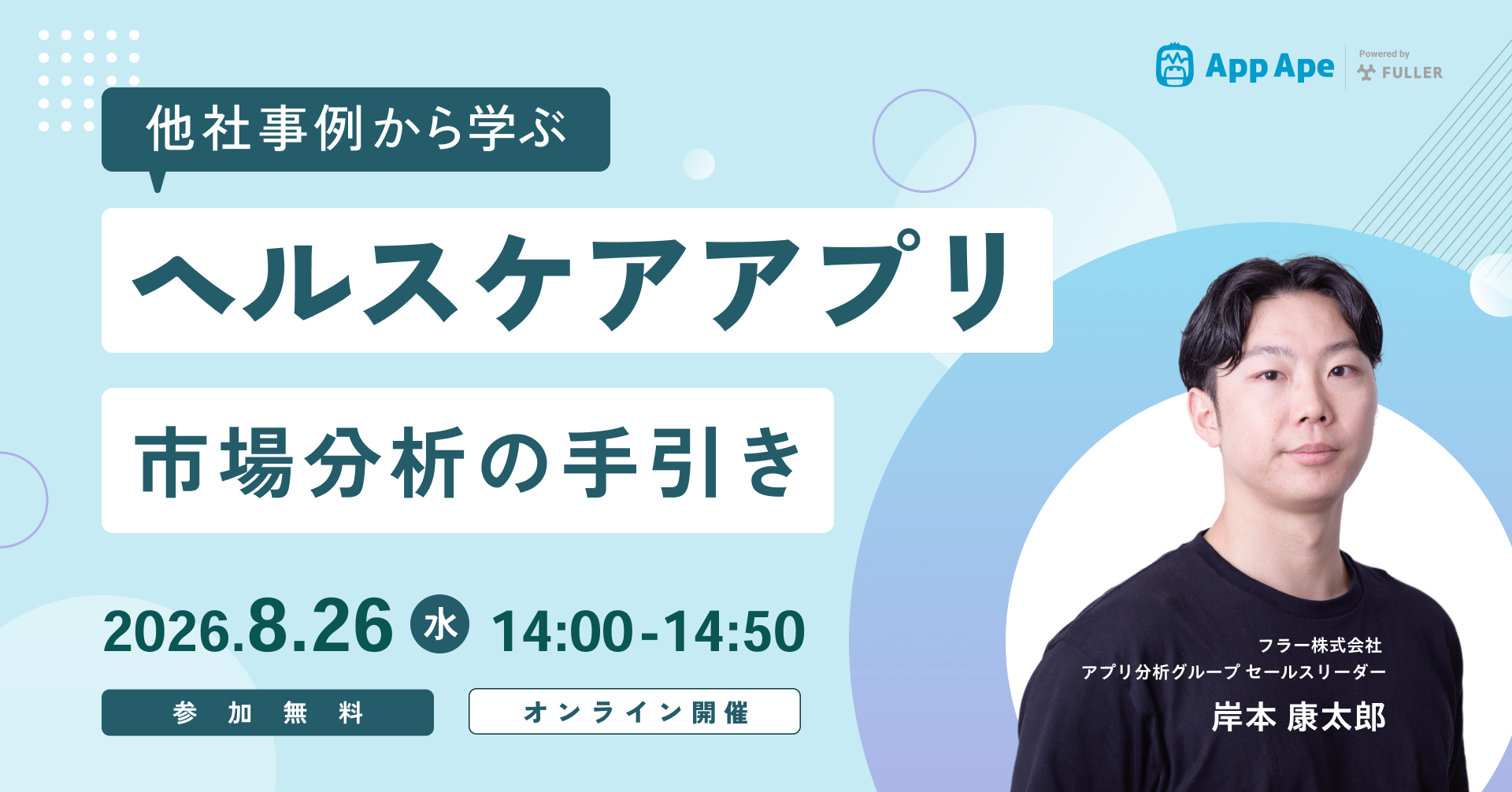 App Ape

Powered by
FULLER

他社事例から学ぶ

ヘルスケアアプリ

市場分析の手引き

2026.8.26 水 14:00-14:50

参加無料

オンライン開催

フラー株式会社
アプリ分析グループ セールスリーダー
岸本 康太郎